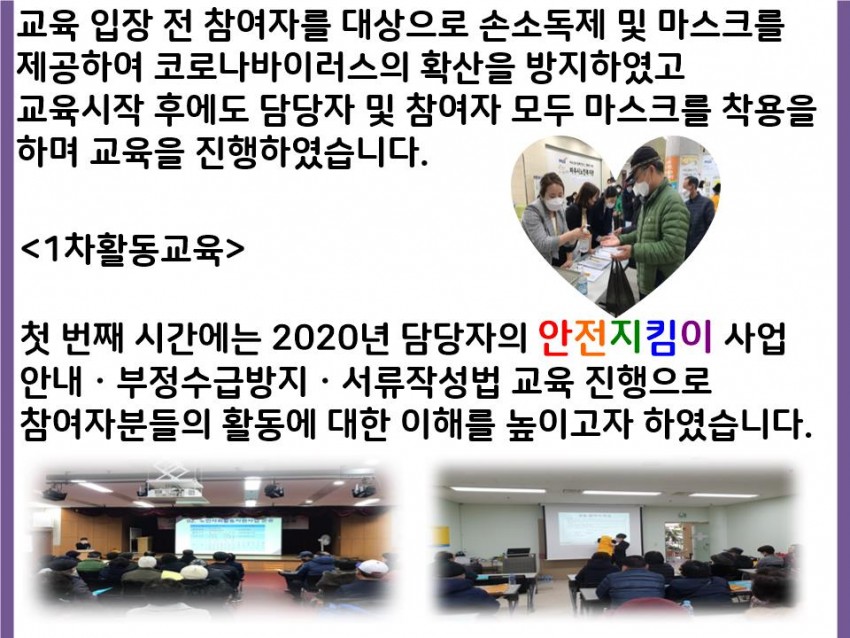 교육 입장 전 참여자를 대상으로 손소독제 및 마스크를 제공하여 코로나바이러스의 확산을 방지하였고 교육시작 후에도 담당자 및 참여자 모두 마스크를 착용을 하며 교육을 진행하였습니다.

<1차활동교육>

첫 번째 시간에는 2020년 담당자의 안전지킴이 사업 안내 · 부정수급방지 · 서류작성법 교육 진행으로 참여자분들의 활동에 대한 이해를 높이고자 하였습니다.